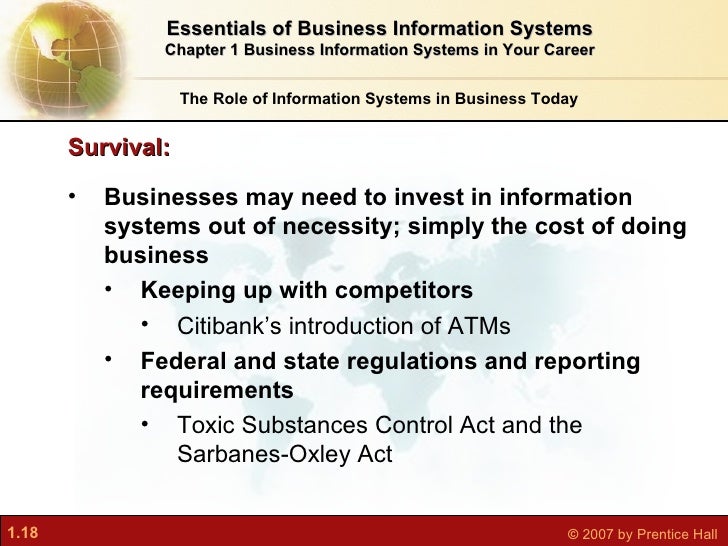 Essentials of Business Information Systems
Chapter 1 Business Information Systems in Your Career

The Role of Information Systems in Business Today

Survival:

• Businesses may need to invest in information systems out of necessity; simply the cost of doing business
  • Keeping up with competitors
    • Citibank's introduction of ATMs
  • Federal and state regulations and reporting requirements
    • Toxic Substances Control Act and the Sarbanes-Oxley Act

1.18

© 2007 by Prentice Hall